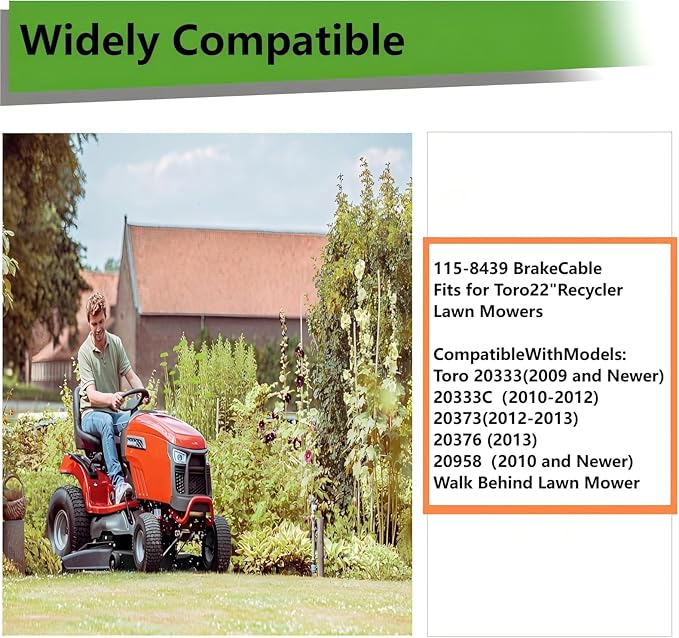 Widely Compatible

115-8439 BrakeCable
Fits for Toro22"Recycler
Lawn Mowers

CompatibleWithModels:
Toro 20333(2009 and Newer)
20333C (2010-2012)
20373(2012-2013)
20376 (2013)
20958 (2010 and Newer)
Walk Behind Lawn Mower